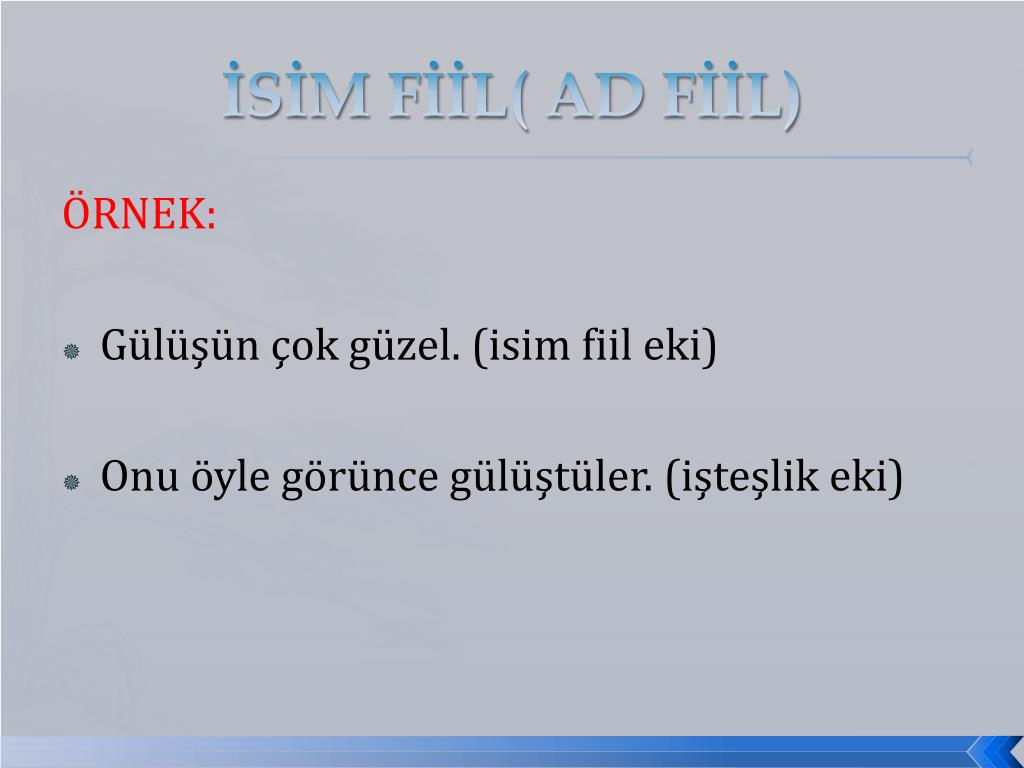 İSİM FİİL( AD FİİL)

ÖRNEK:

Gülüşün çok güzel. (isim fiil eki)

Onu öyle görünce gülüştüler. (işteşlik eki)